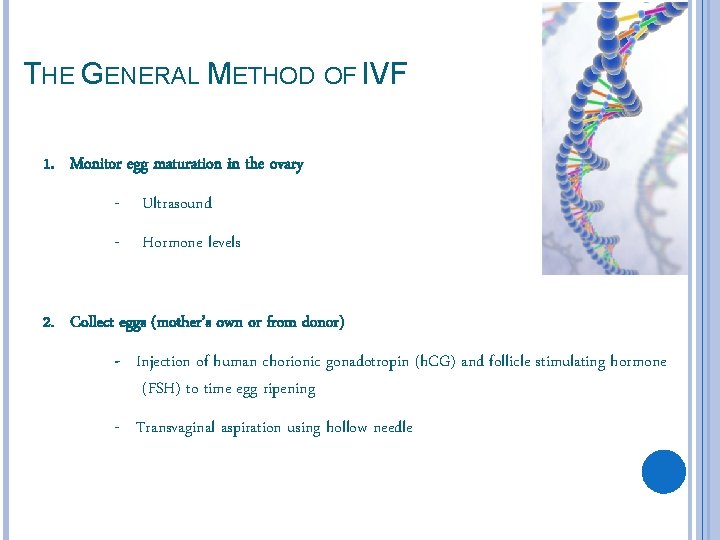 THE GENERAL METHOD OF IVF

1. Monitor egg maturation in the ovary

- Ultrasound

- Hormone levels

2. Collect eggs (mother's own or from donor)

- Injection of human chorionic gonadotropin (hCG) and follicle stimulating hormone (FSH) to time egg ripening

- Transvaginal aspiration using hollow needle